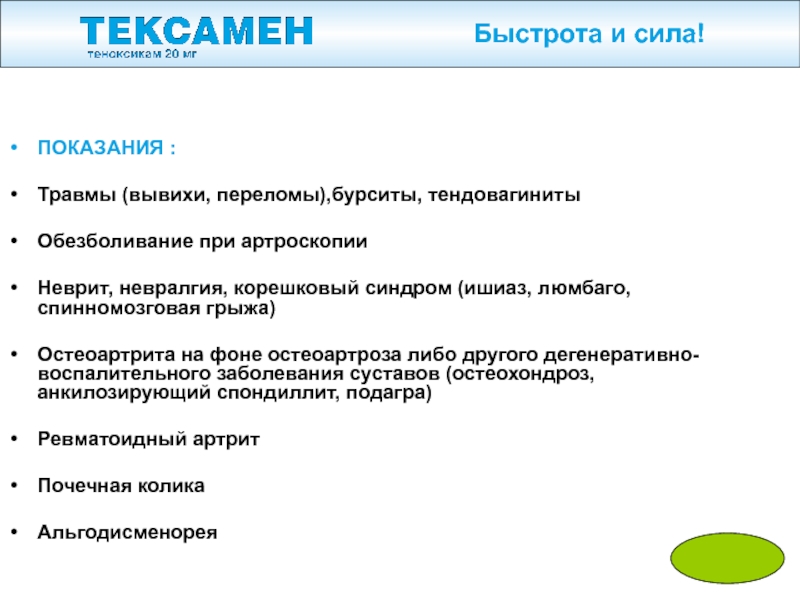 ТЕКСАМЕН
теноксикам 20 мг

Быстрота и сила!

• ПОКАЗАНИЯ :

• Травмы (вывихи, переломы),бурситы, тендовагиниты

• Обезболивание при артроскопии

• Неврит, невралгия, корешковый синдром (ишиаз, люмбаго, спинномозговая грыжа)

• Остеоартрита на фоне остеоартроза либо другого дегенеративно-воспалительного заболевания суставов (остеохондроз, анкилозирующий спондиллит, подагра)

• Ревматоидный артрит

• Почечная колика

• Альгодисменорея